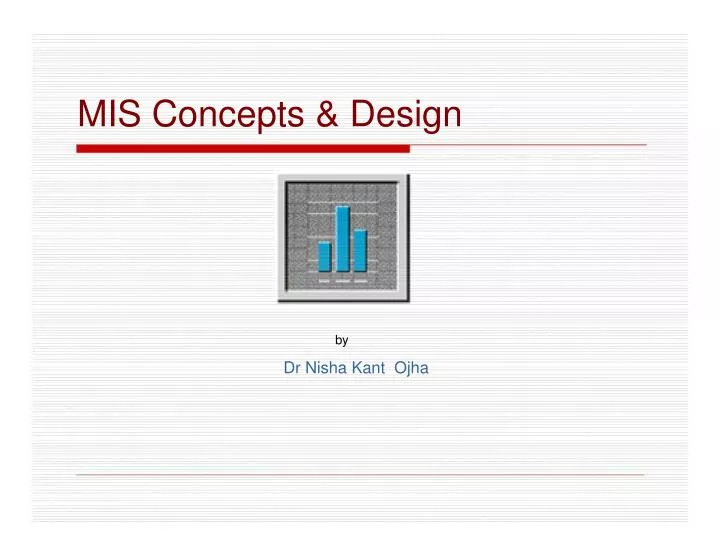 MIS Concepts & Design

by

Dr Nisha Kant Ojha